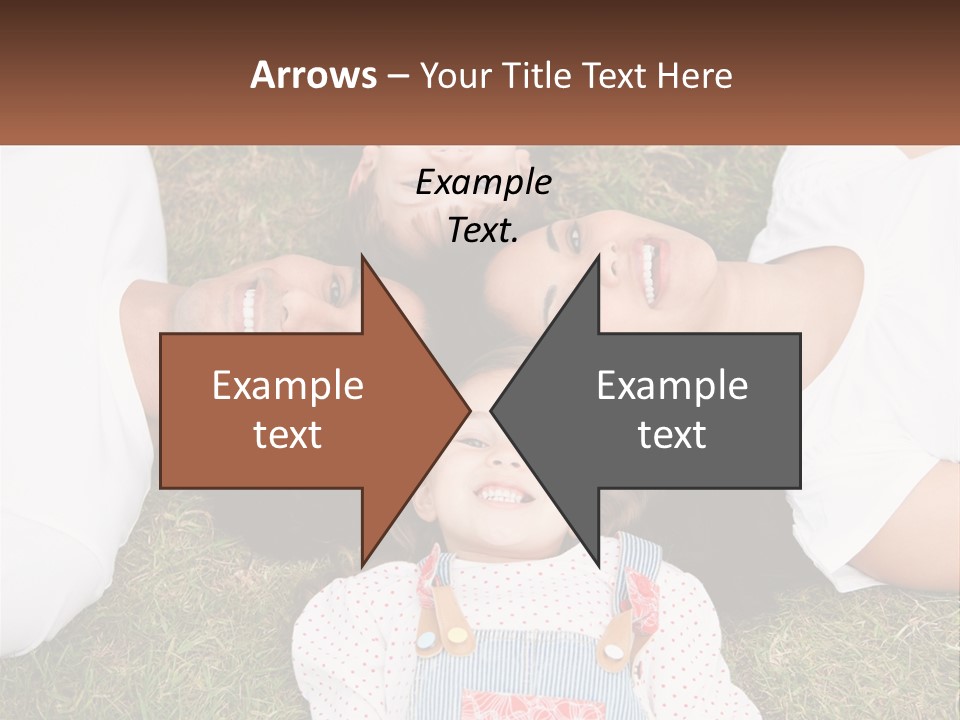 Arrows – Your Title Text Here

Example Text.

Example text

Example text